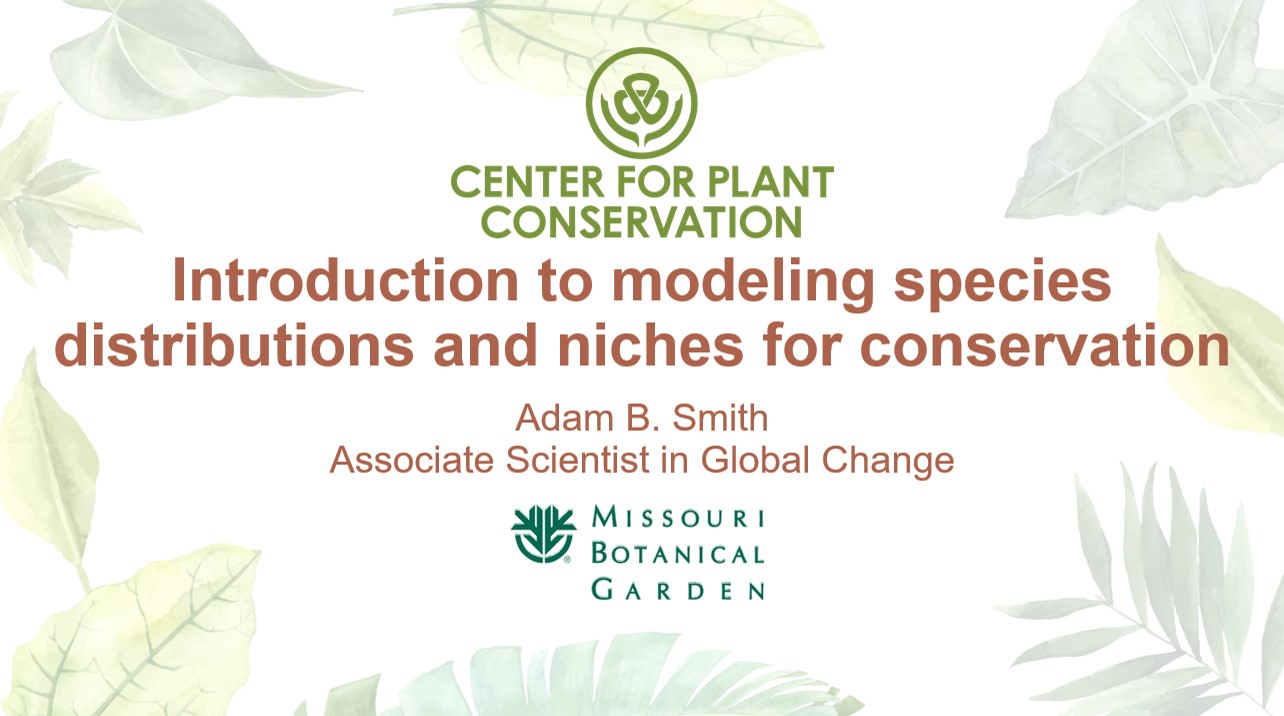 CENTER FOR PLANT CONSERVATION

Introduction to modeling species distributions and niches for conservation

Adam B. Smith
Associate Scientist in Global Change

MISSOURI
BOTANICAL
GARDEN